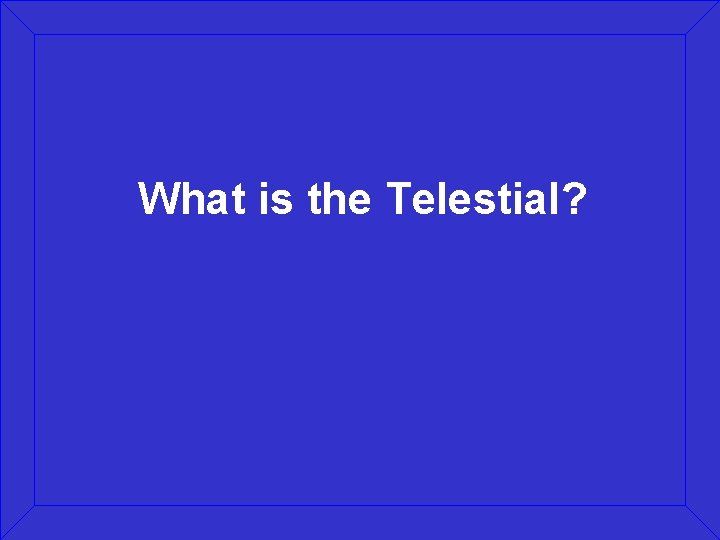 What is the Telestial?